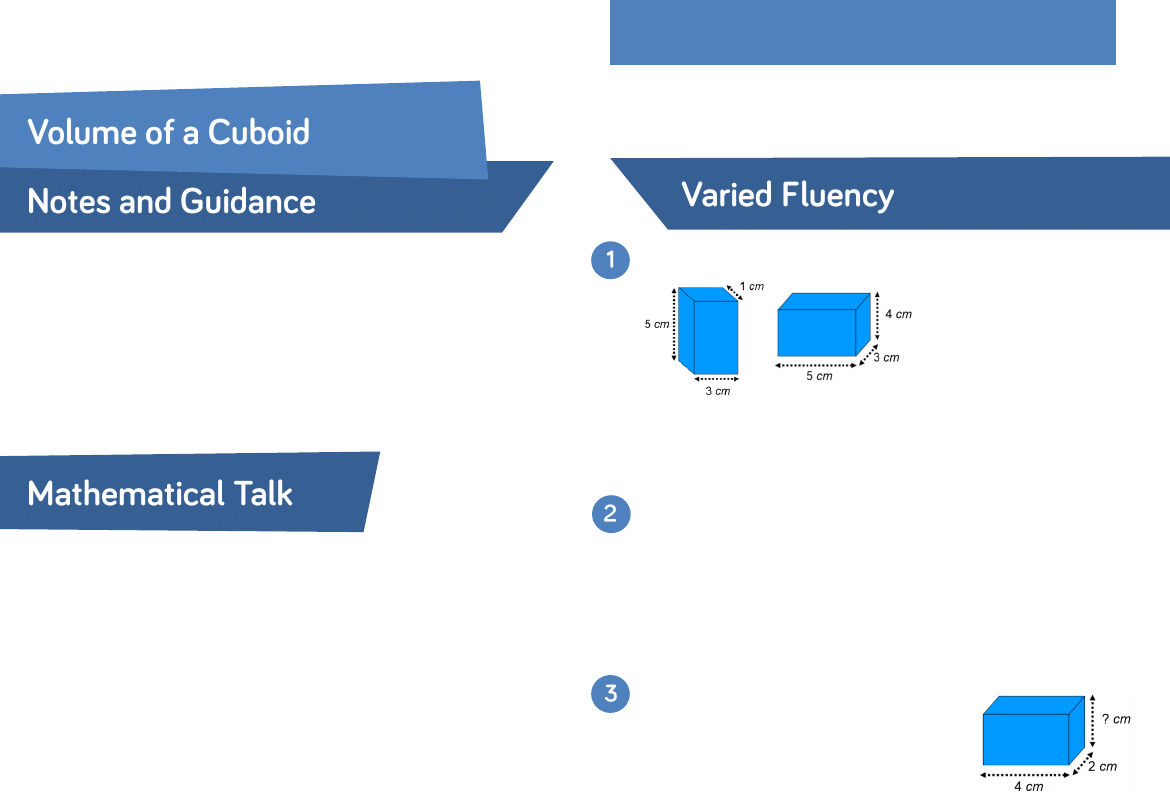 Volume of a Cuboid

Notes and Guidance

Mathematical Talk

Varied Fluency

1

1 cm
5 cm
3 cm

4 cm
3 cm
5 cm

2

3

? cm
2 cm
4 cm